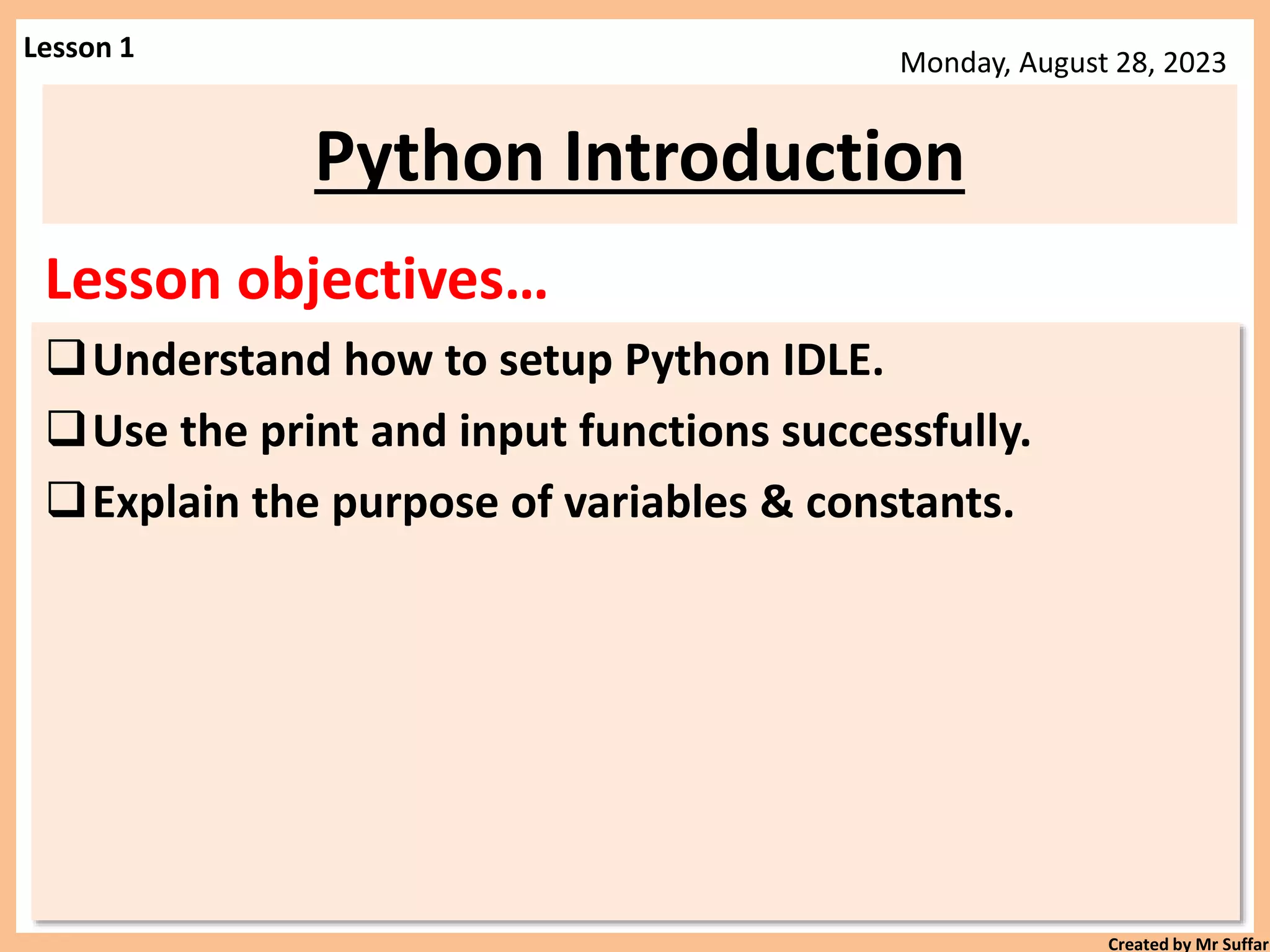 Lesson 1

Monday, August 28, 2023

Python Introduction

Lesson objectives…

❑ Understand how to setup Python IDLE.

❑ Use the print and input functions successfully.

❑ Explain the purpose of variables & constants.

Created by Mr Suffar